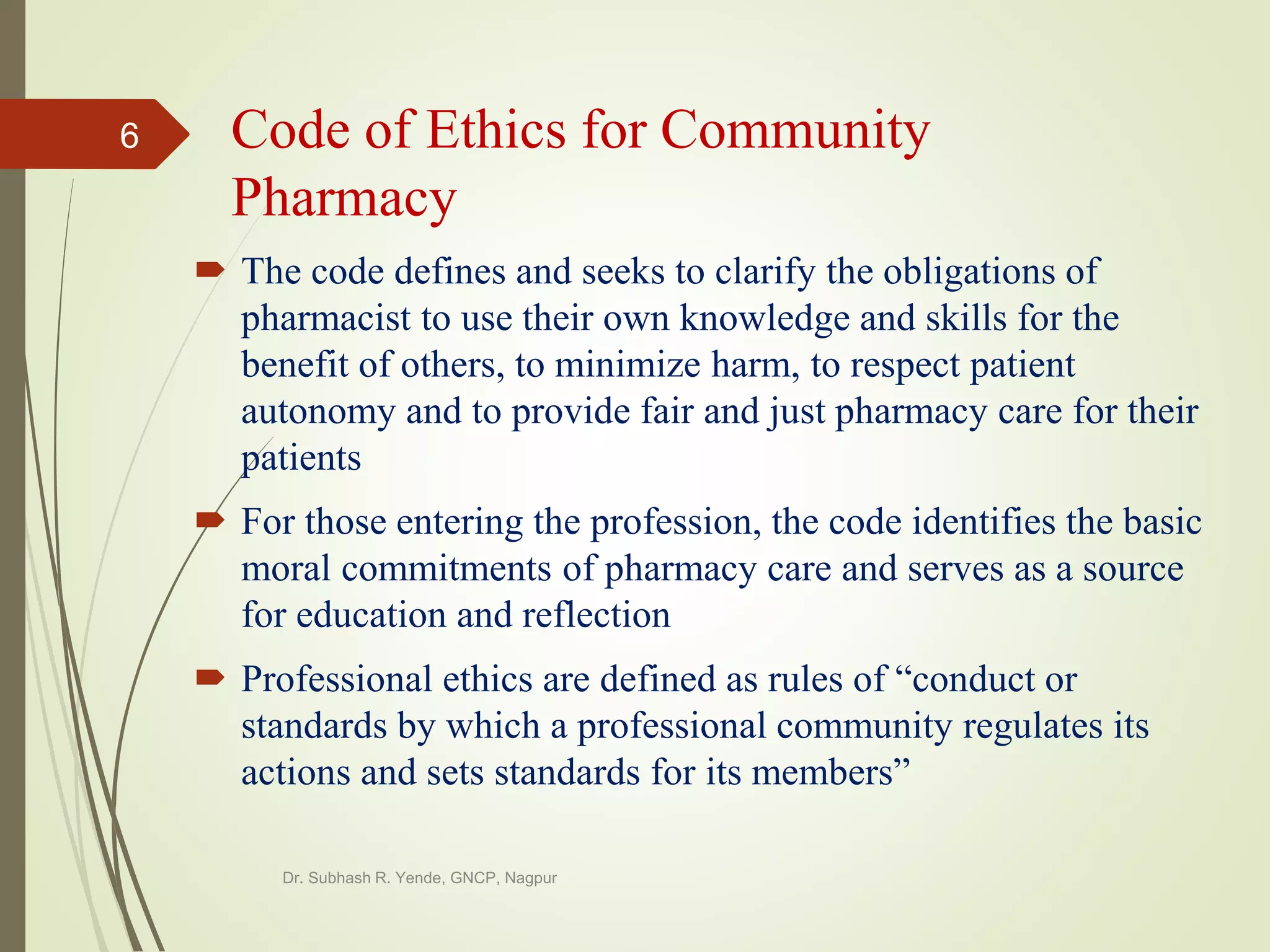 6

Code of Ethics for Community Pharmacy

The code defines and seeks to clarify the obligations of pharmacist to use their own knowledge and skills for the benefit of others, to minimize harm, to respect patient autonomy and to provide fair and just pharmacy care for their patients

For those entering the profession, the code identifies the basic moral commitments of pharmacy care and serves as a source for education and reflection

Professional ethics are defined as rules of “conduct or standards by which a professional community regulates its actions and sets standards for its members”

Dr. Subhash R. Yende, GNCP, Nagpur